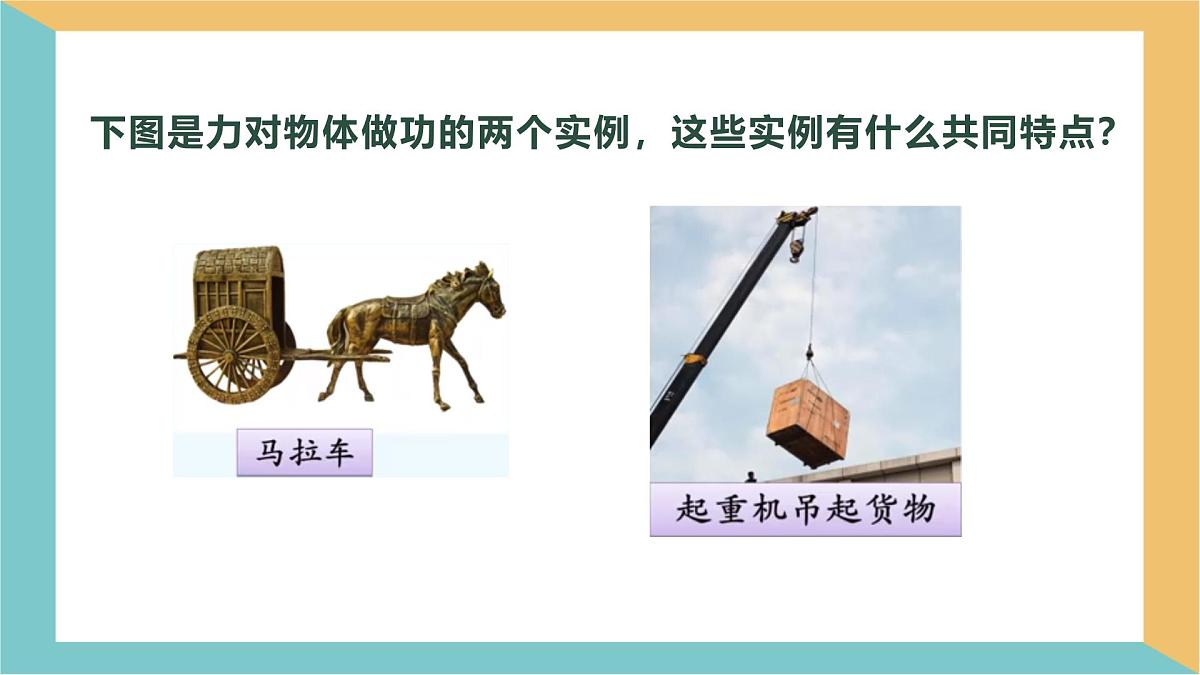 下图是力对物体做功的两个实例，这些实例有什么共同特点?

马拉车

起重机吊起货物